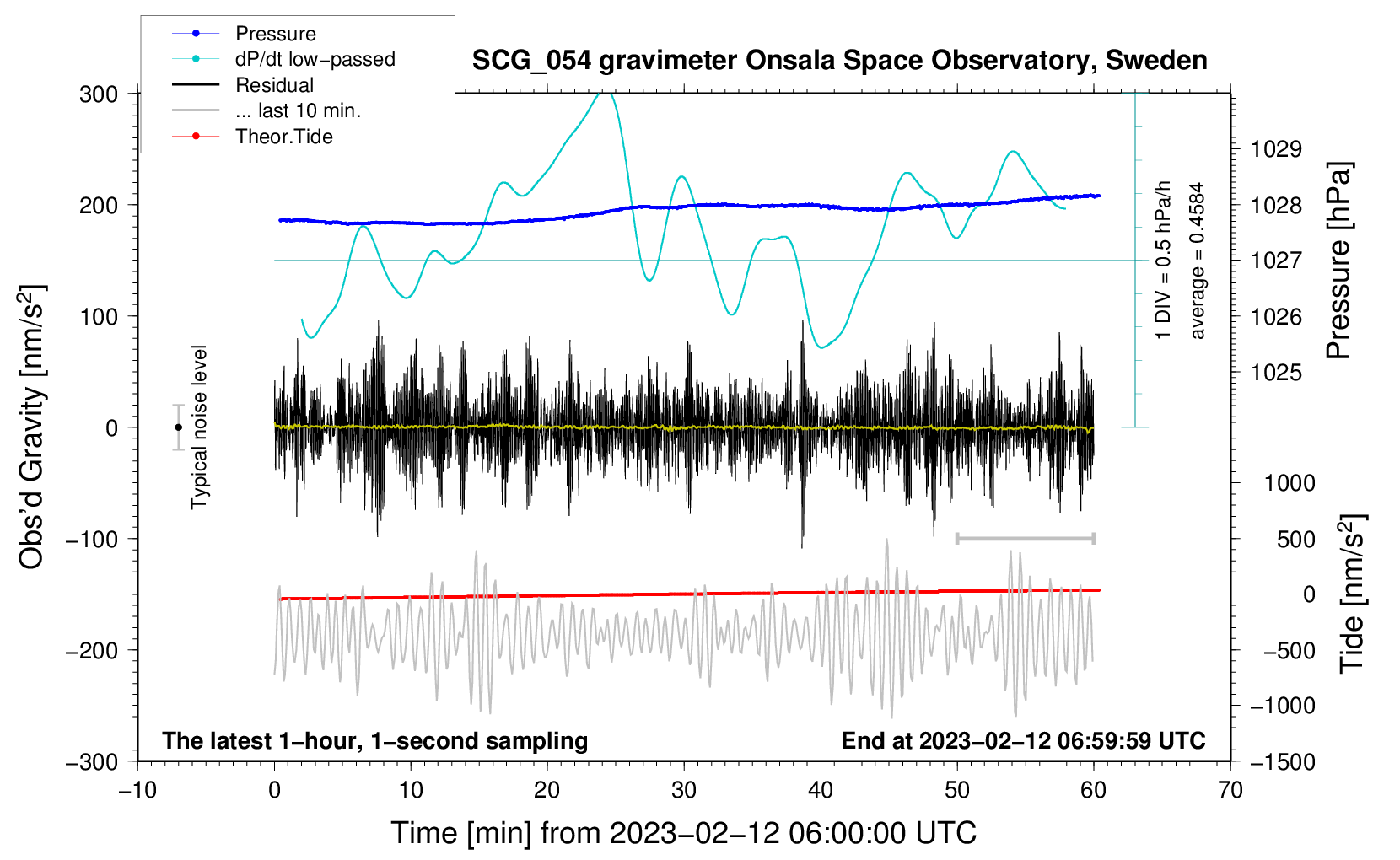 Pressure
dP/dt low−passed
Residual
... last 10 min.
Theor.Tide

SCG_054 gravimeter Onsala Space Observatory, Sweden

300
200
100
0
−100
−200
−300

Obs'd Gravity [nm/s$^2$]

Typical noise level

1 DIV = 0.5 hPa/h
average = 0.4584

1029
1028
1027
1026
1025

Pressure [hPa]

1000
500
0
−500
−1000
−1500

Tide [nm/s$^2$]

The latest 1−hour, 1−second sampling
End at 2023−02−12 06:59:59 UTC

−10
0
10
20
30
40
50
60
70

Time [min] from 2023−02−12 06:00:00 UTC